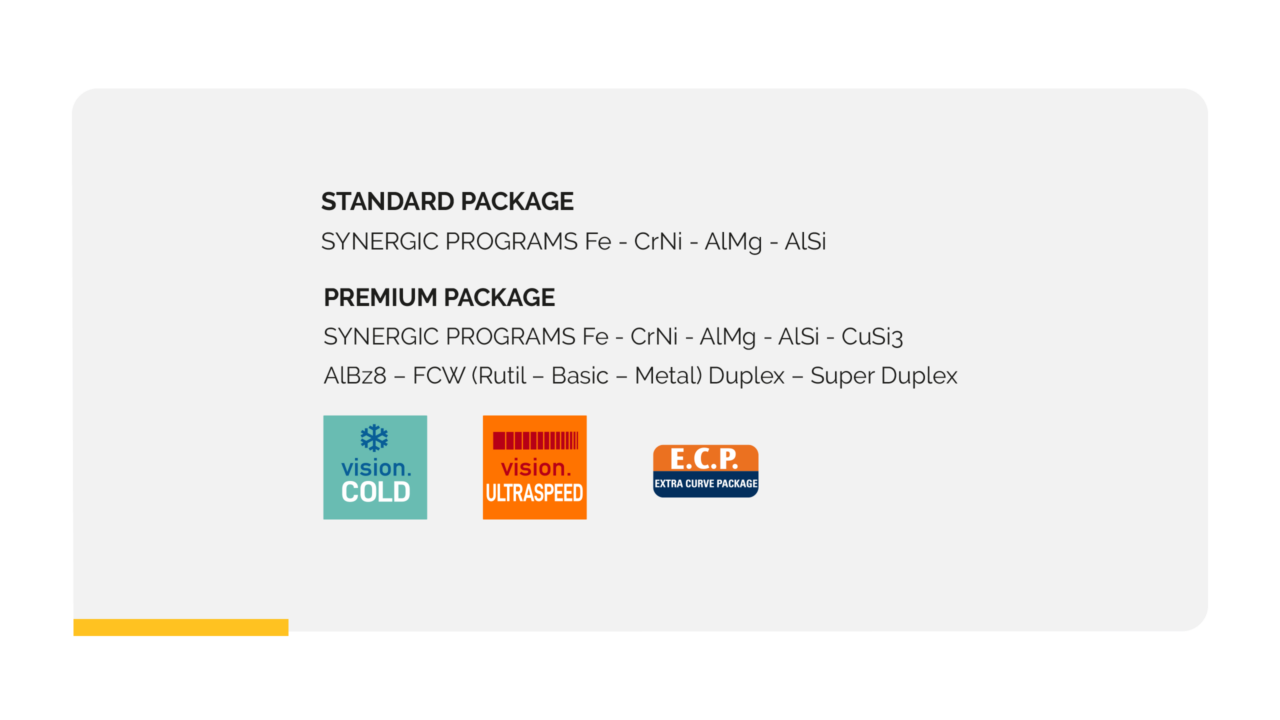 STANDARD PACKAGE

SYNERGIC PROGRAMS Fe - CrNi - AlMg - AlSi

PREMIUM PACKAGE

SYNERGIC PROGRAMS Fe - CrNi - AlMg - AlSi - CuSi3
AlBz8 – FCW (Rutil – Basic – Metal) Duplex – Super Duplex

vision. COLD

vision. ULTRASPEED

E.C.P.
EXTRA CURVE PACKAGE